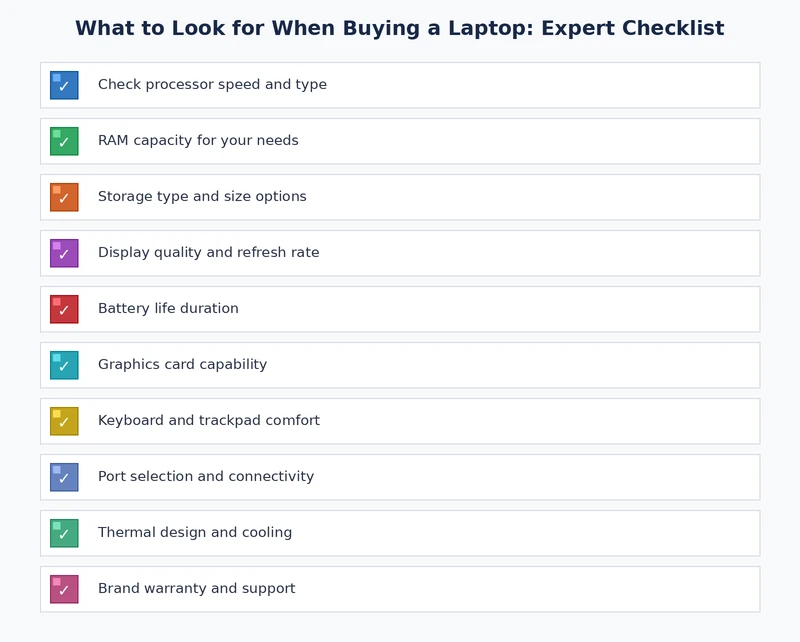 What to Look for When Buying a Laptop: Expert Checklist

✓ Check processor speed and type

✓ RAM capacity for your needs

✓ Storage type and size options

✓ Display quality and refresh rate

✓ Battery life duration

✓ Graphics card capability

✓ Keyboard and trackpad comfort

✓ Port selection and connectivity

✓ Thermal design and cooling

✓ Brand warranty and support